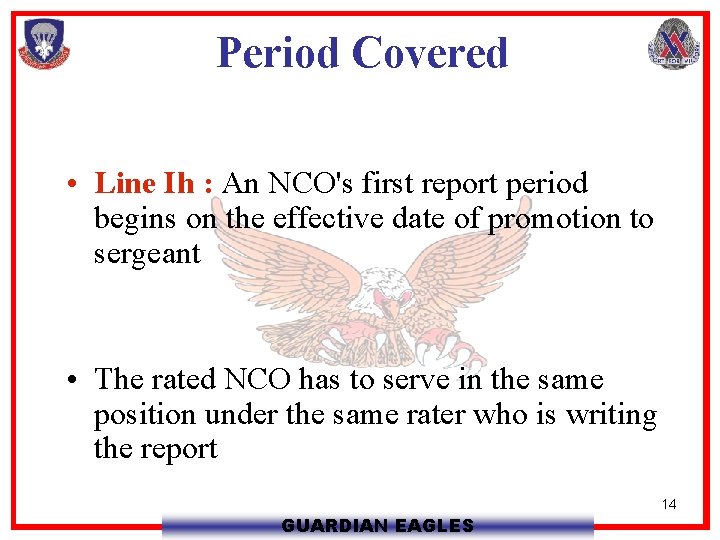 Period Covered

• Line Ih : An NCO's first report period begins on the effective date of promotion to sergeant

• The rated NCO has to serve in the same position under the same rater who is writing the report

14

GUARDIAN EAGLES